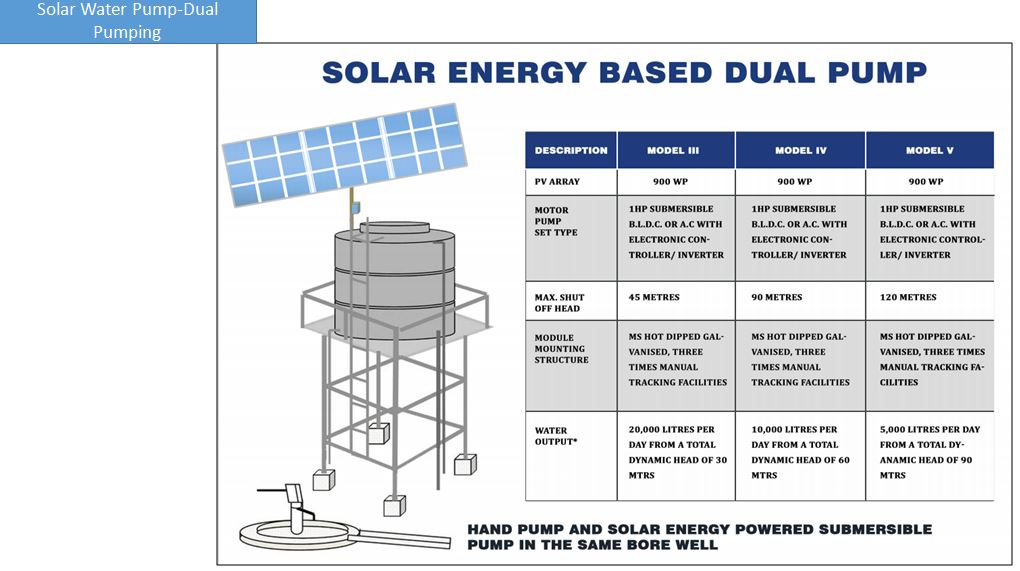 Solar Water Pump-Dual Pumping

SOLAR ENERGY BASED DUAL PUMP

| DESCRIPTION | MODEL III | MODEL IV | MODEL V |
|---|---|---|---|
| PV ARRAY | 900 WP | 900 WP | 900 WP |
| MOTOR PUMP SET TYPE | 1HP SUBMERSIBLE B.L.D.C. OR A.C WITH ELECTRONIC CONTROLLER/ INVERTER | 1HP SUBMERSIBLE B.L.D.C. OR A.C. WITH ELECTRONIC CONTROLLER/ INVERTER | 1HP SUBMERSIBLE B.L.D.C. OR A.C. WITH ELECTRONIC CONTROLLER/ INVERTER |
| MAX. SHUT OFF HEAD | 45 METRES | 90 METRES | 120 METRES |
| MODULE MOUNTING STRUCTURE | MS HOT DIPPED GALVANISED, THREE TIMES MANUAL TRACKING FACILITIES | MS HOT DIPPED GALVANISED, THREE TIMES MANUAL TRACKING FACILITIES | MS HOT DIPPED GALVANISED, THREE TIMES MANUAL TRACKING FACILITIES |
| WATER OUTPUT* | 20,000 LITRES PER DAY FROM A TOTAL DYNAMIC HEAD OF 30 MTRS | 10,000 LITRES PER DAY FROM A TOTAL DYNAMIC HEAD OF 60 MTRS | 5,000 LITRES PER DAY FROM A TOTAL DYANAMIC HEAD OF 90 MTRS |

HAND PUMP AND SOLAR ENERGY POWERED SUBMERSIBLE PUMP IN THE SAME BORE WELL